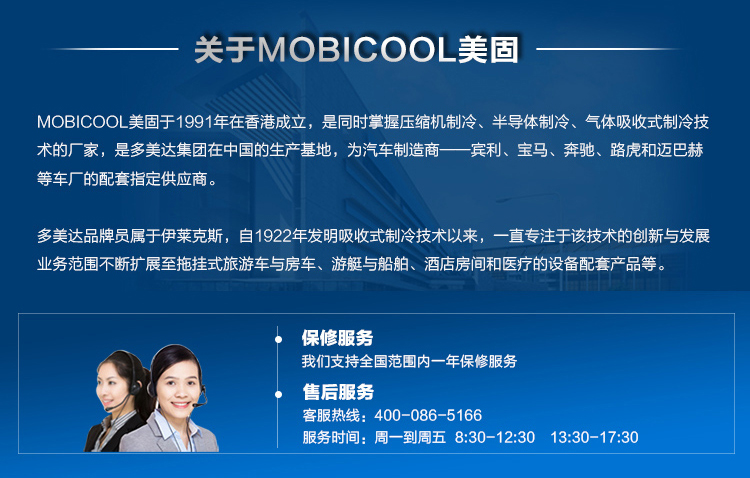 关于MOBICOOL美固

MOBICOOL美固于1991年在香港成立，是同时掌握压缩机制冷、半导体制冷、气体吸收式制冷技术的厂家，是多美达集团在中国的生产基地，为汽车制造商——宾利、宝马、奔驰、路虎和迈巴赫等车厂的配套指定供应商。

多美达品牌员属于伊莱克斯，自1922年发明吸收式制冷技术以来，一直专注于该技术的创新与发展业务范围不断扩展至拖挂式旅游车与房车、游艇与船舶、酒店房间和医疗的设备配套产品等。

保修服务
我们支持全国范围内一年保修服务

售后服务
客服热线：400-086-5166
服务时间：周一到周五 8:30-12:30 13:30-17:30